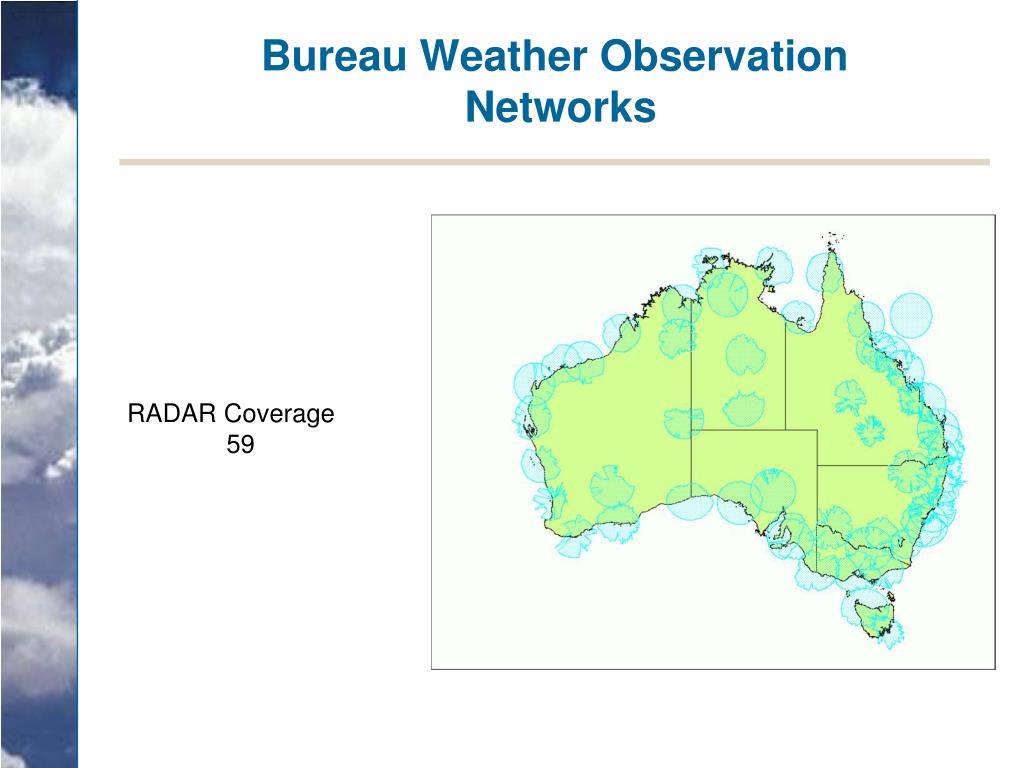 Bureau Weather Observation Networks

RADAR Coverage
59